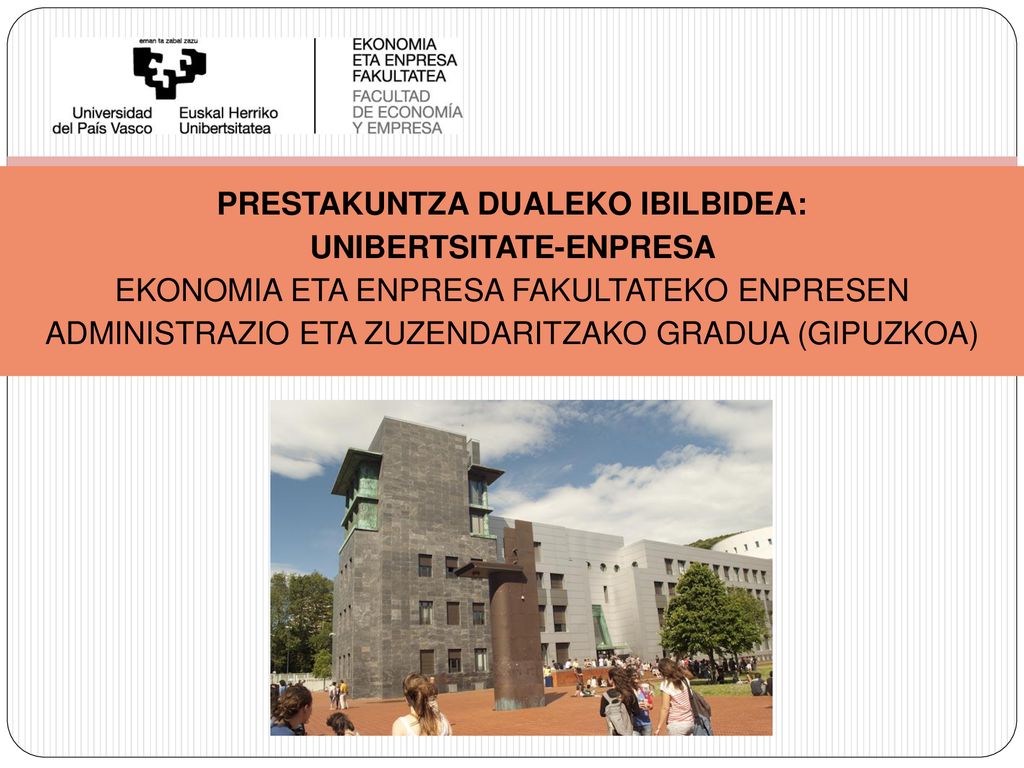 eman ta zabal zazu

Universidad del País Vasco
Euskal Herriko Unibertsitatea

EKONOMIA ETA ENPRESA FAKULTATEA
FACULTAD DE ECONOMÍA Y EMPRESA

PRESTAKUNTZA DUALEKO IBILBIDEA: UNIBERTSITATE-ENPRESA
EKONOMIA ETA ENPRESA FAKULTATEKO ENPRESEN ADMINISTRAZIO ETA ZUZENDARITZAKO GRADUA (GIPUZKOA)